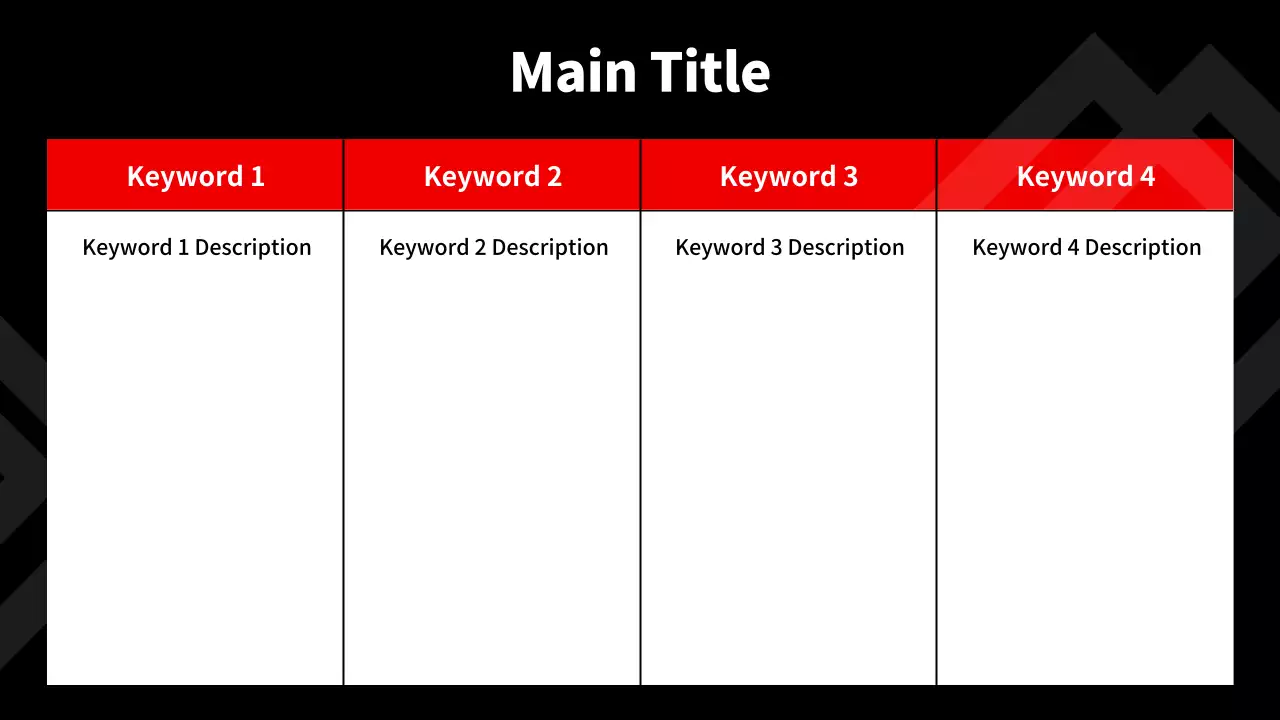 Main Title

| Keyword 1 | Keyword 2 | Keyword 3 | Keyword 4 |
|---|---|---|---|
| Keyword 1 Description | Keyword 2 Description | Keyword 3 Description | Keyword 4 Description |